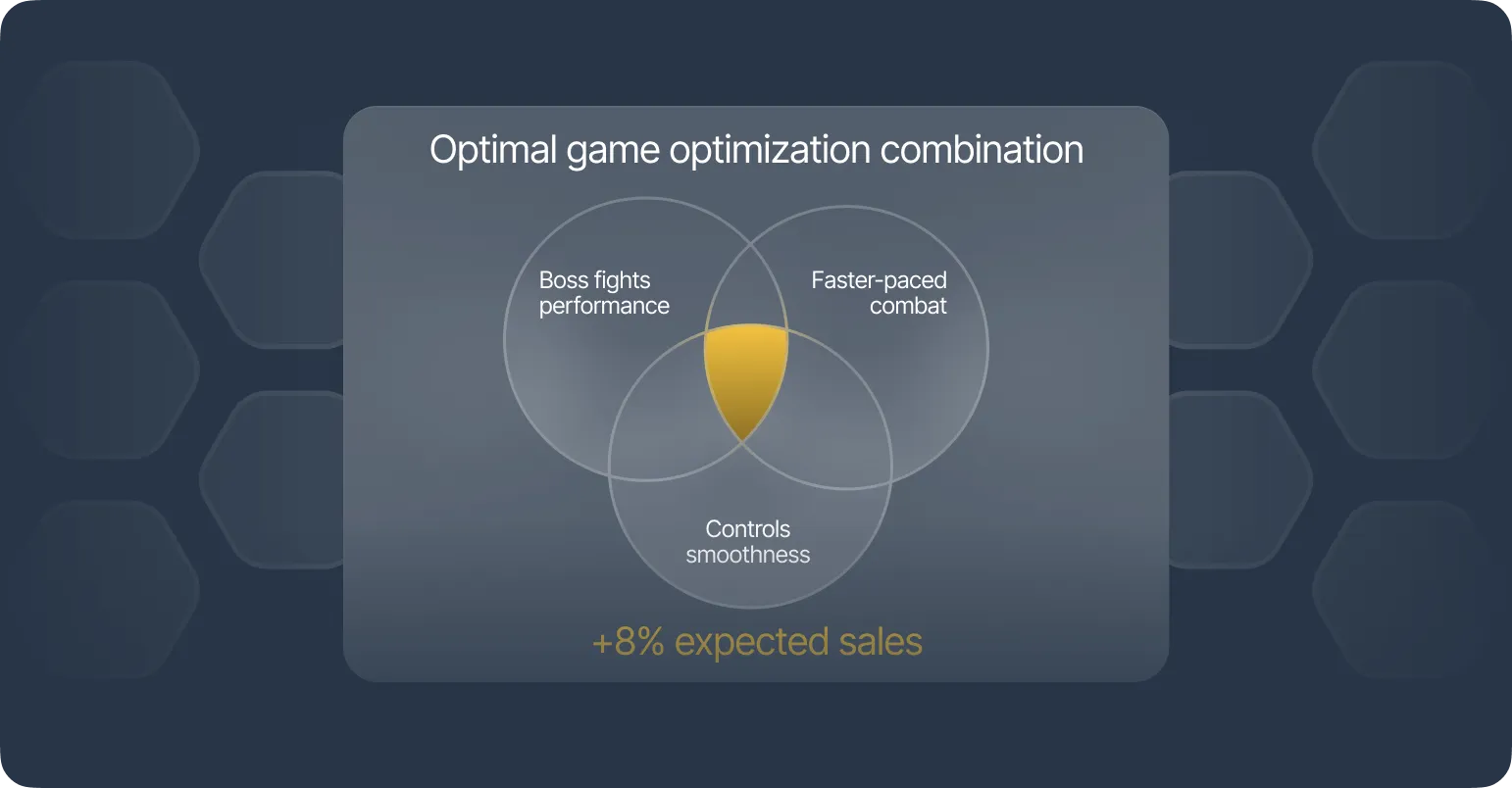 Optimal game optimization combination

Boss fights performance

Faster-paced combat

Controls smoothness

+8% expected sales